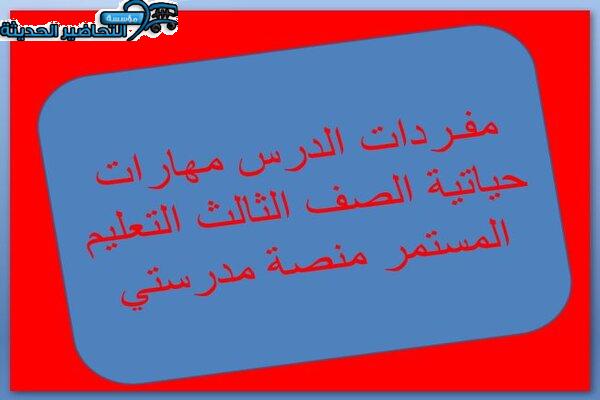 مؤسسة
التحاضير الحديثة

مفردات الدرس مهارات حياتية الصف الثالث التعليم المستمر منصة مدرستي